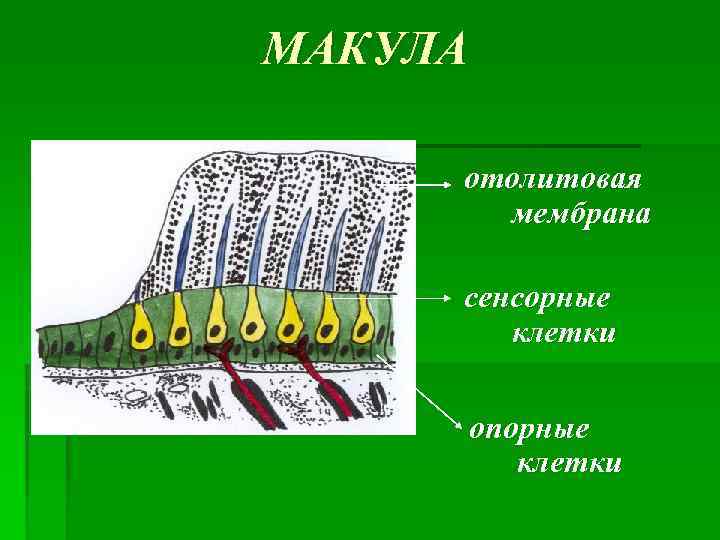 МАКУЛА

отолитовая мембрана

сенсорные клетки

опорные клетки